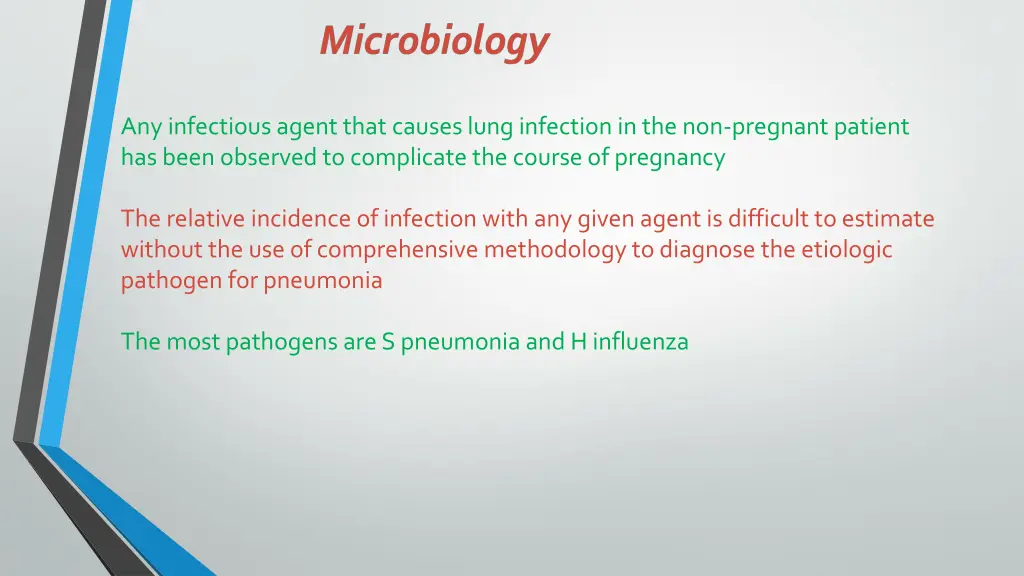 Microbiology

Any infectious agent that causes lung infection in the non-pregnant patient has been observed to complicate the course of pregnancy

The relative incidence of infection with any given agent is difficult to estimate without the use of comprehensive methodology to diagnose the etiologic pathogen for pneumonia

The most pathogens are S pneumonia and H influenza